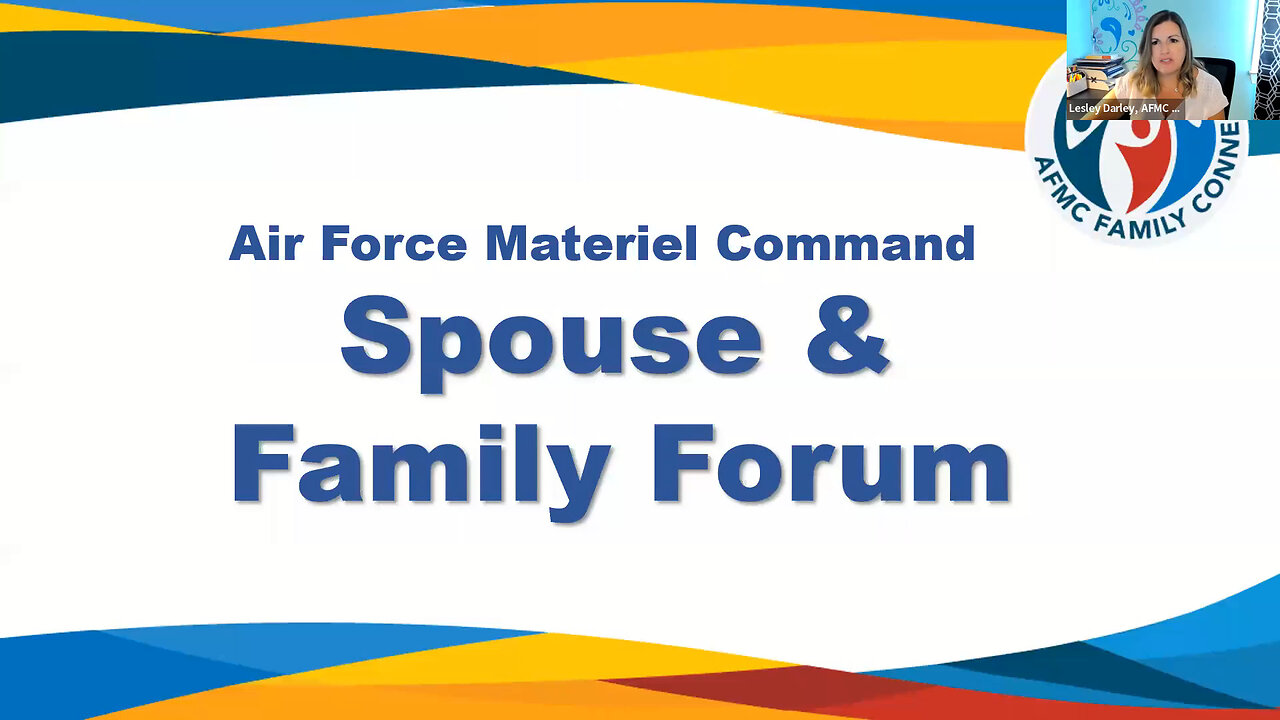 Lesley Darley, AFMC ...

AFMC FAMILY CONNE

Air Force Materiel Command

Spouse &

Family Forum